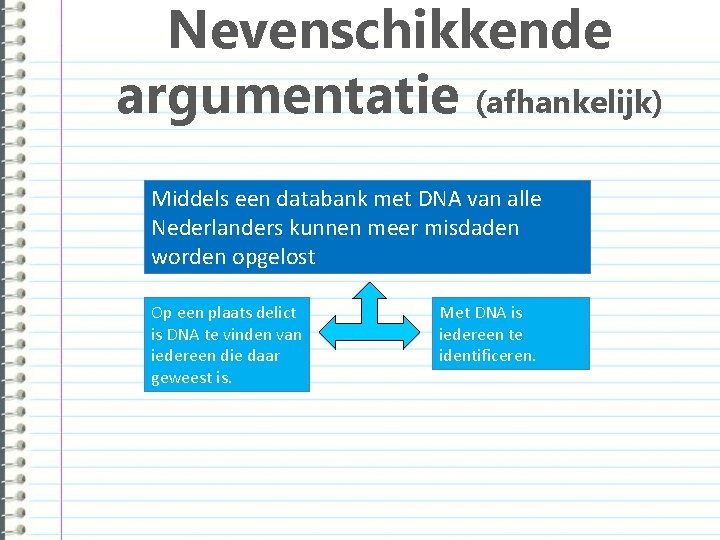 Nevenschikkende argumentatie (afhankelijk)

Middels een databank met DNA van alle Nederlanders kunnen meer misdaden worden opgelost

Op een plaats delict is DNA te vinden van iedereen die daar geweest is.

Met DNA is iedereen te identificeren.